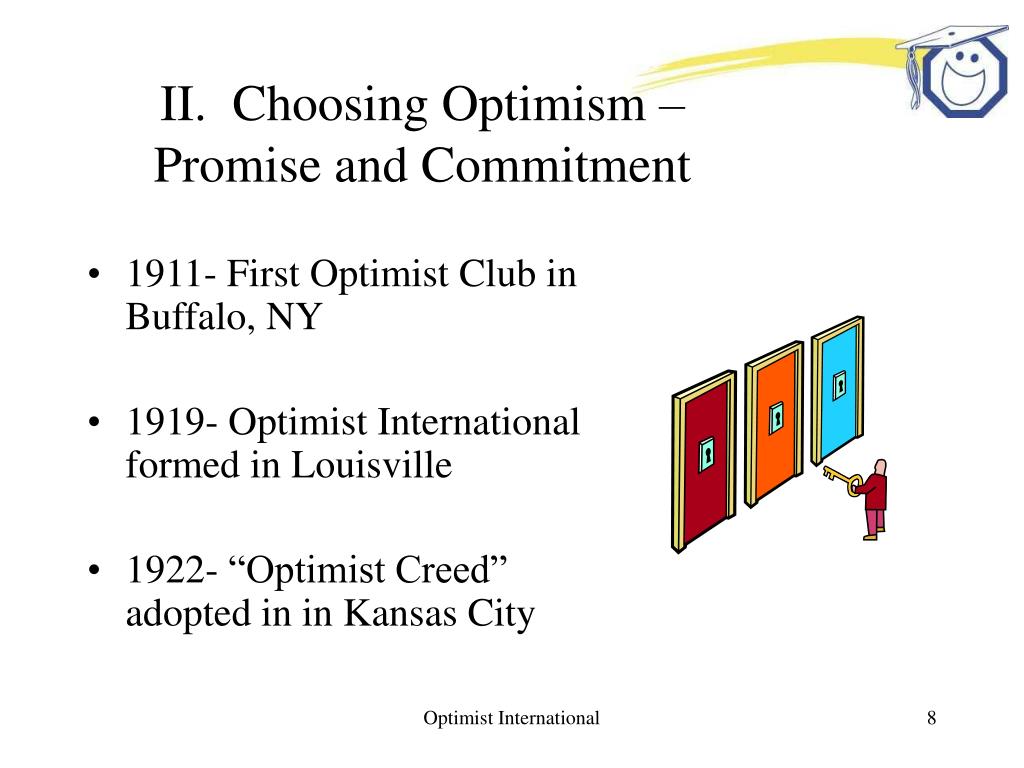 II. Choosing Optimism – Promise and Commitment

• 1911- First Optimist Club in Buffalo, NY

• 1919- Optimist International formed in Louisville

• 1922- “Optimist Creed” adopted in in Kansas City

Optimist International

8